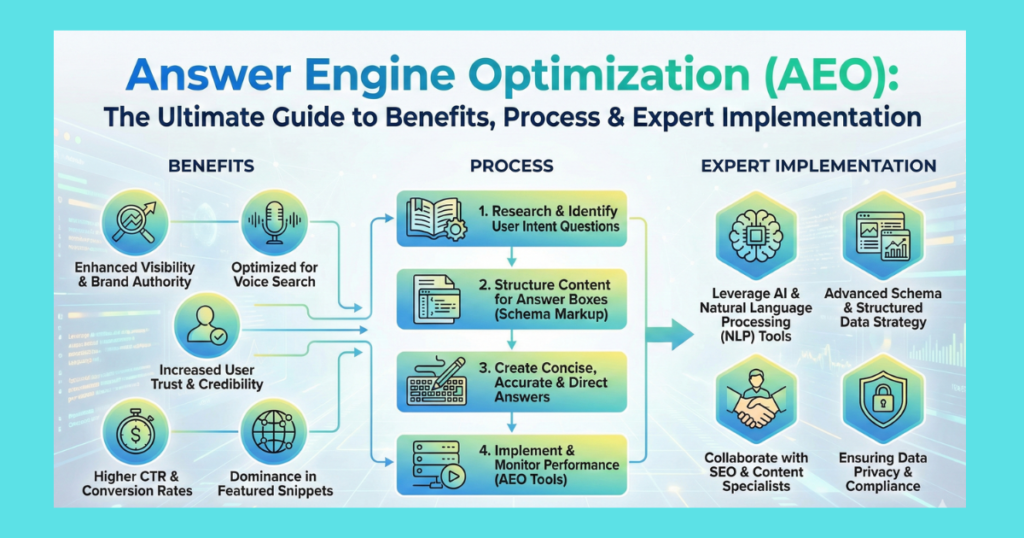 Answer Engine Optimization (AEO):
The Ultimate Guide to Benefits, Process & Expert Implementation

BENEFITS

Enhanced Visibility & Brand Authority

Optimized for Voice Search

Increased User Trust & Credibility

Higher CTR & Conversion Rates

Dominance in Featured Snippets

PROCESS

1. Research & Identify User Intent Questions

2. Structure Content for Answer Boxes (Schema Markup)

3. Create Concise, Accurate & Direct Answers

4. Implement & Monitor Performance (AEO Tools)

EXPERT IMPLEMENTATION

Leverage AI & Natural Language Processing (NLP) Tools

Advanced Schema & Structured Data Strategy

Collaborate with SEO & Content Specialists

Ensuring Data Privacy & Compliance